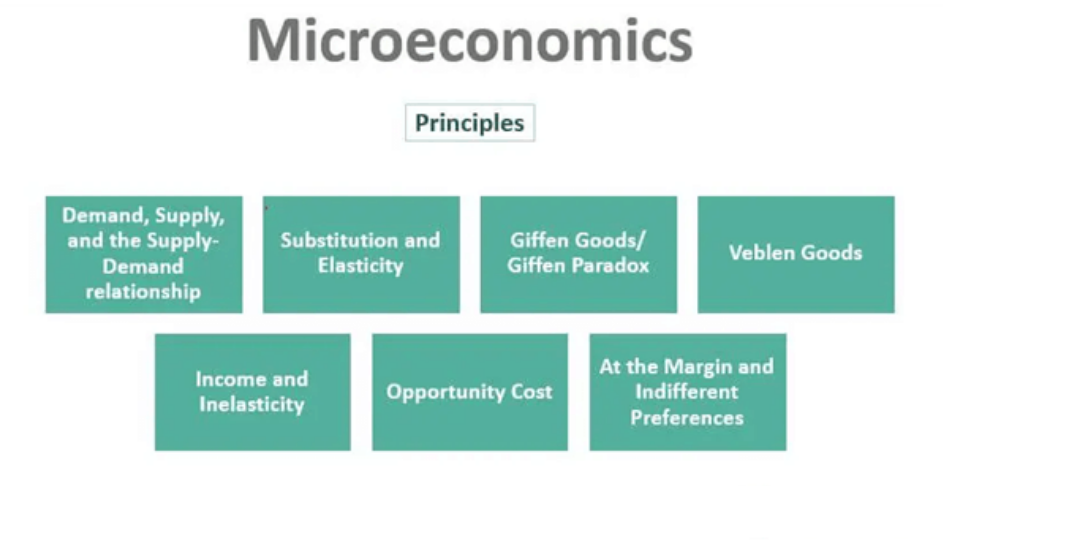 Microeconomics

Principles

Demand, Supply, and the Supply-Demand relationship

Substitution and Elasticity

Giffen Goods/ Giffen Paradox

Veblen Goods

Income and Inelasticity

Opportunity Cost

At the Margin and Indifferent Preferences